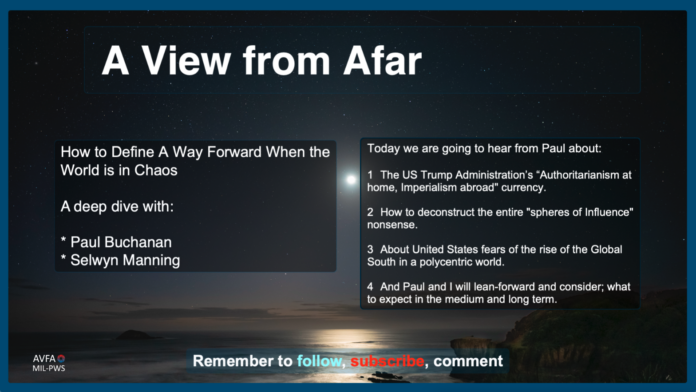 A View from Afar

How to Define A Way Forward When the World is in Chaos

A deep dive with:

* Paul Buchanan
* Selwyn Manning

Today we are going to hear from Paul about:

1 The US Trump Administration's "Authoritarianism at home, Imperialism abroad" currency.

2 How to deconstruct the entire "spheres of Influence" nonsense.

3 About United States fears of the rise of the Global South in a polycentric world.

4 And Paul and I will lean-forward and consider; what to expect in the medium and long term.

AVFA
MIL-PWS

Remember to follow, subscribe, comment